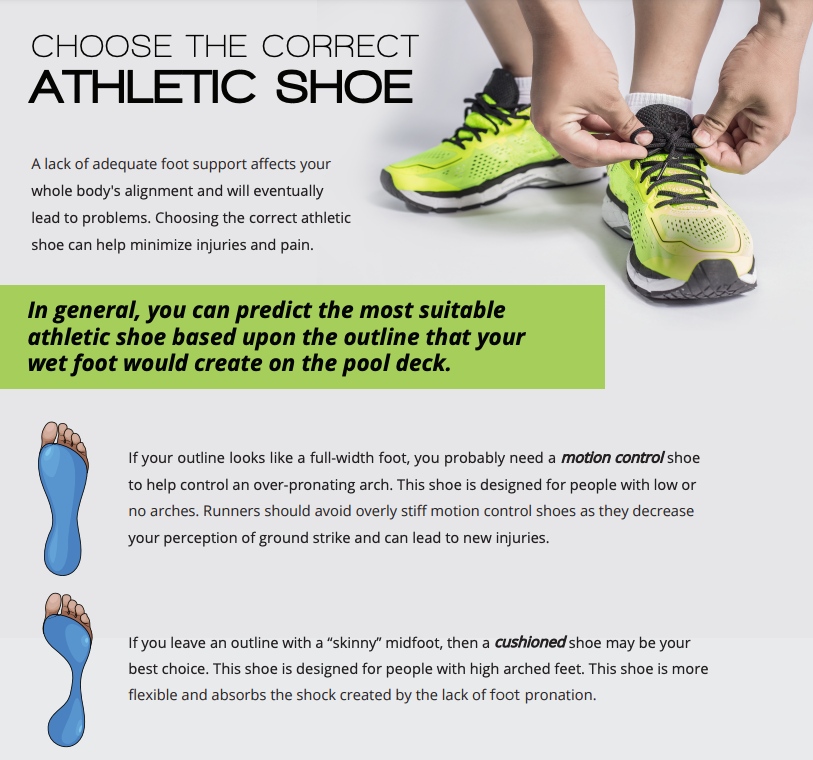 CHOOSE THE CORRECT
ATHLETIC SHOE

A lack of adequate foot support affects your whole body's alignment and will eventually lead to problems. Choosing the correct athletic shoe can help minimize injuries and pain.

In general, you can predict the most suitable athletic shoe based upon the outline that your wet foot would create on the pool deck.

If your outline looks like a full-width foot, you probably need a motion control shoe to help control an over-pronating arch. This shoe is designed for people with low or no arches. Runners should avoid overly stiff motion control shoes as they decrease your perception of ground strike and can lead to new injuries.

If you leave an outline with a "skinny" midfoot, then a cushioned shoe may be your best choice. This shoe is designed for people with high arched feet. This shoe is more flexible and absorbs the shock created by the lack of foot pronation.